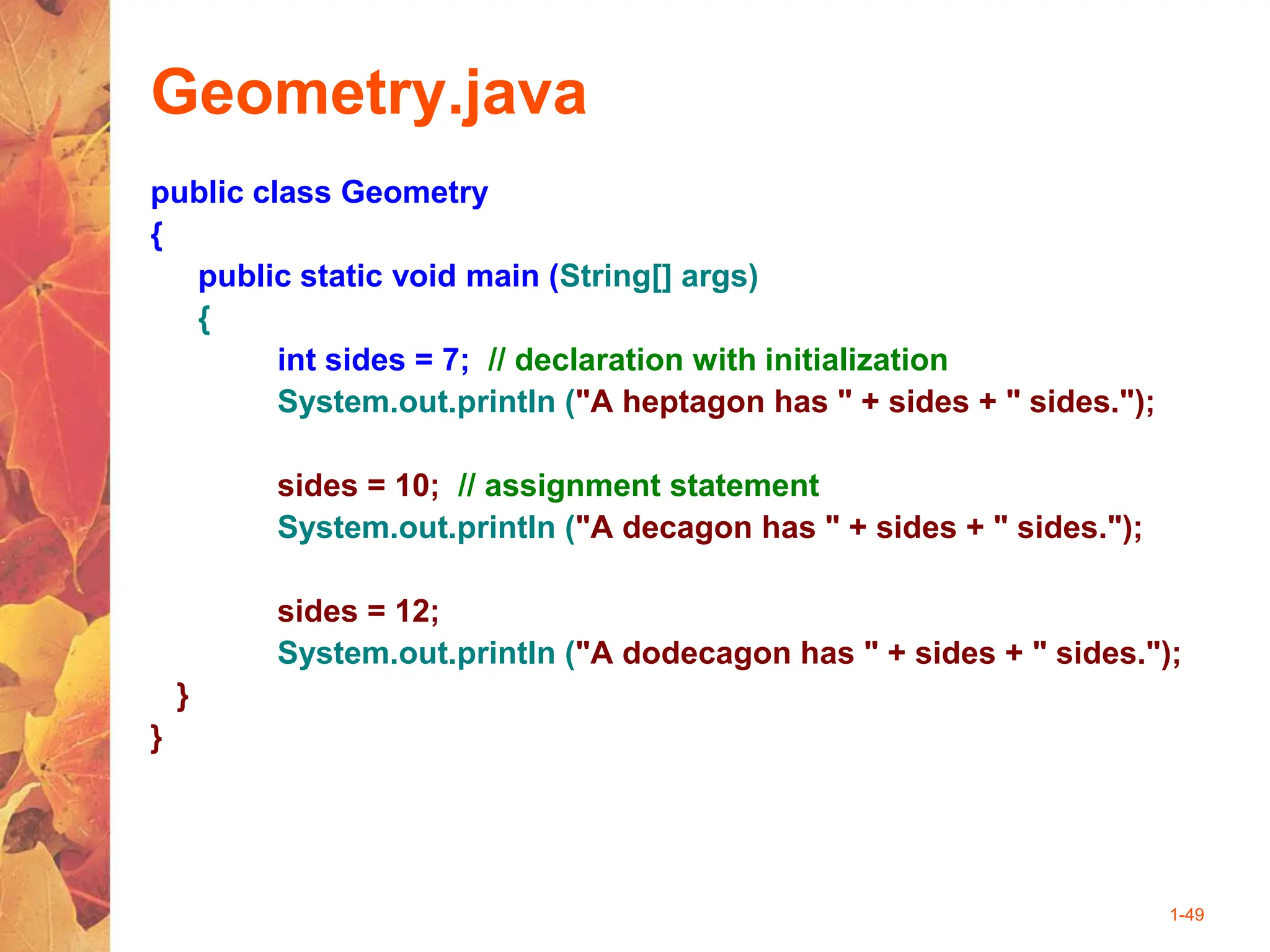 Geometry.java

public class Geometry
{
public static void main (String[] args)
{
int sides = 7; // declaration with initialization
System.out.println ("A heptagon has " + sides + " sides.");

sides = 10; // assignment statement
System.out.println ("A decagon has " + sides + " sides.");

sides = 12;
System.out.println ("A dodecagon has " + sides + " sides.");
}
}

1-49